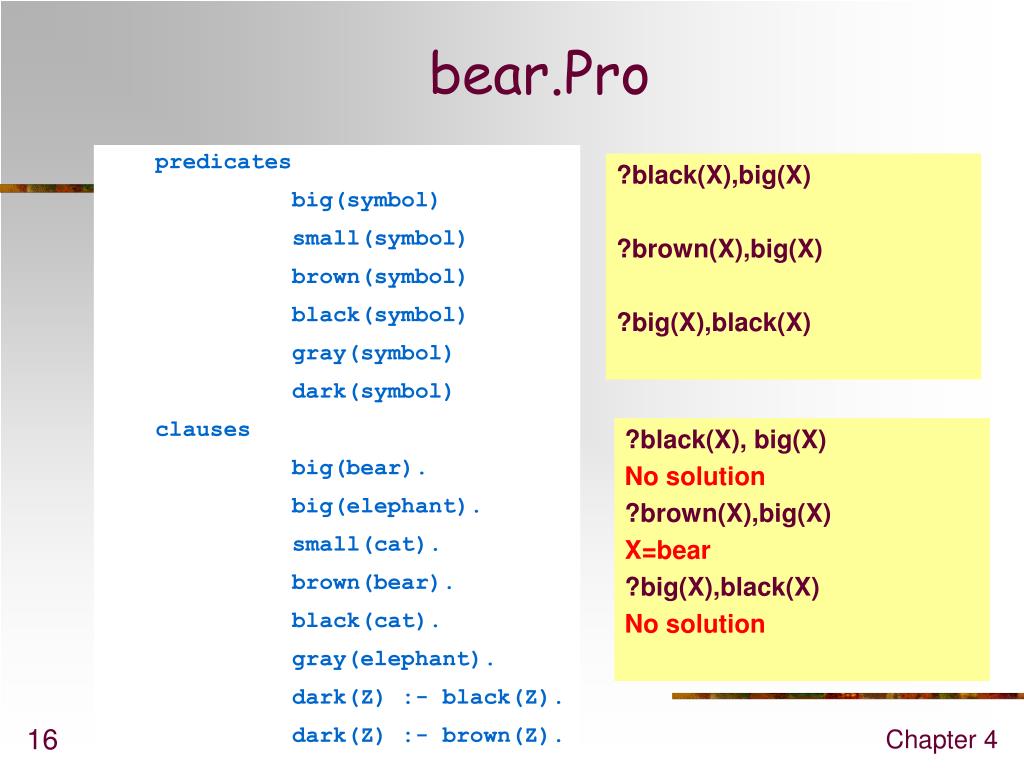 bear.Pro

predicates
big(symbol)
small(symbol)
brown(symbol)
black(symbol)
gray(symbol)
dark(symbol)
clauses
big(bear).
big(elephant).
small(cat).
brown(bear).
black(cat).
gray(elephant).
dark(Z) :- black(Z).
dark(Z) :- brown(Z).

?black(X),big(X)

?brown(X),big(X)

?big(X),black(X)

?black(X), big(X)
No solution
?brown(X),big(X)
X=bear
?big(X),black(X)
No solution

16

Chapter 4